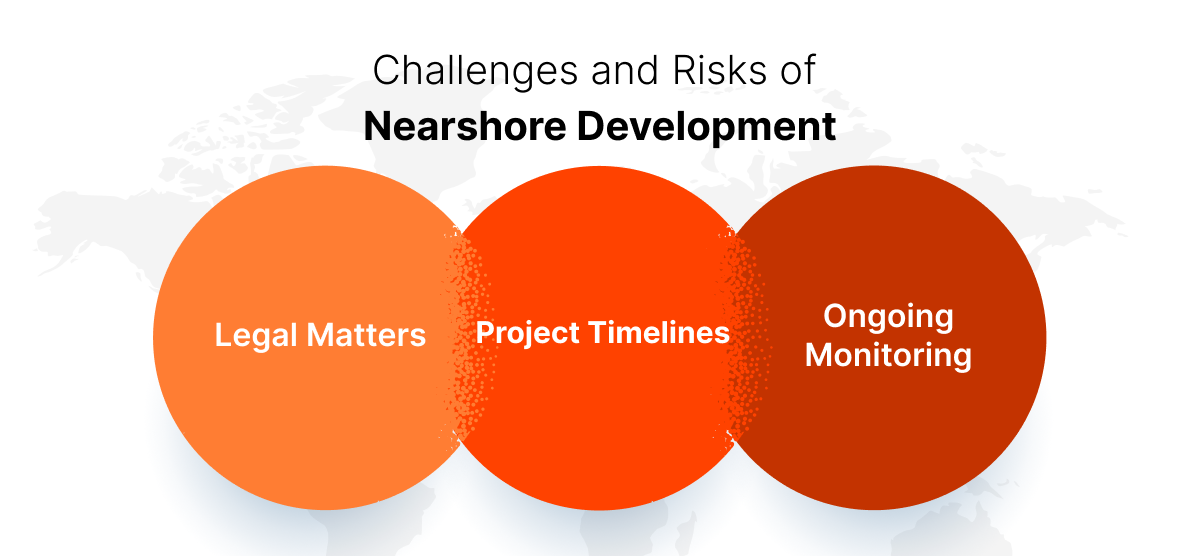 Challenges and Risks of
Nearshore Development

Legal Matters

Project Timelines

Ongoing Monitoring